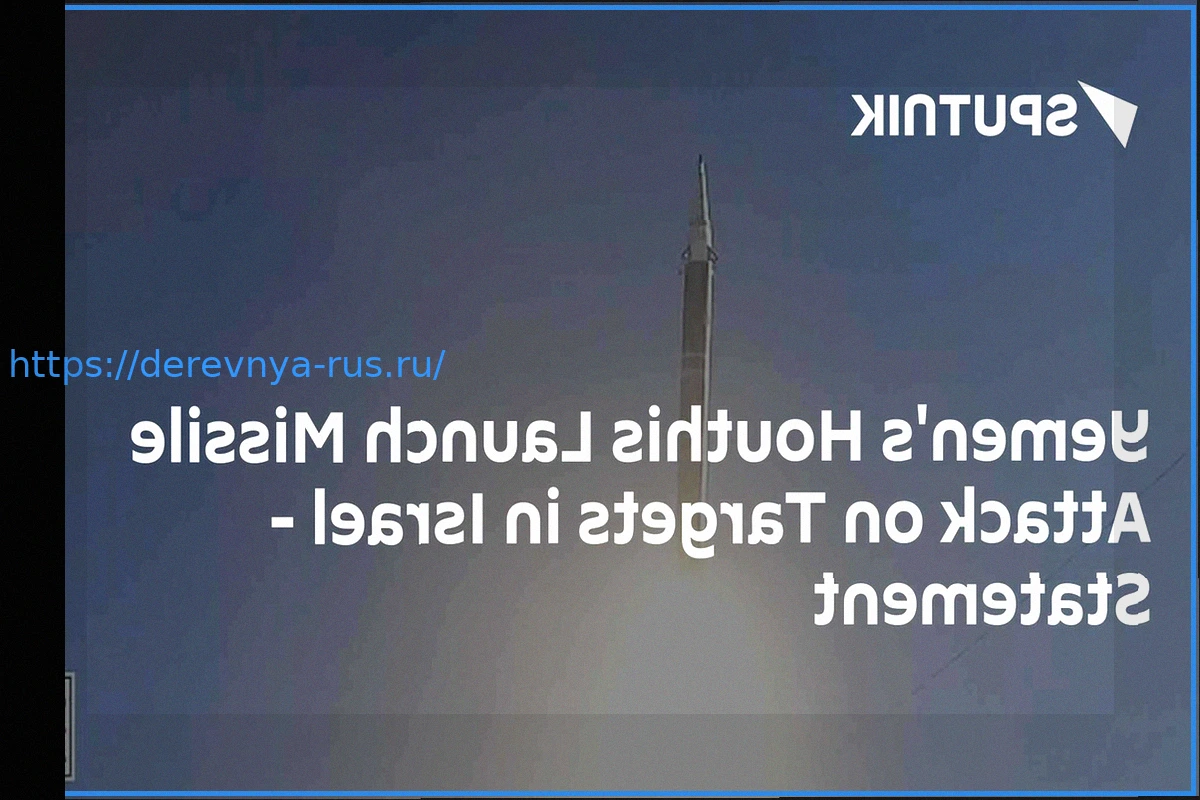 SPUTNIK

https://derevnya-rus.ru/

Yemen's Houthis Launch Missile Attack on Targets in Israel - Statement